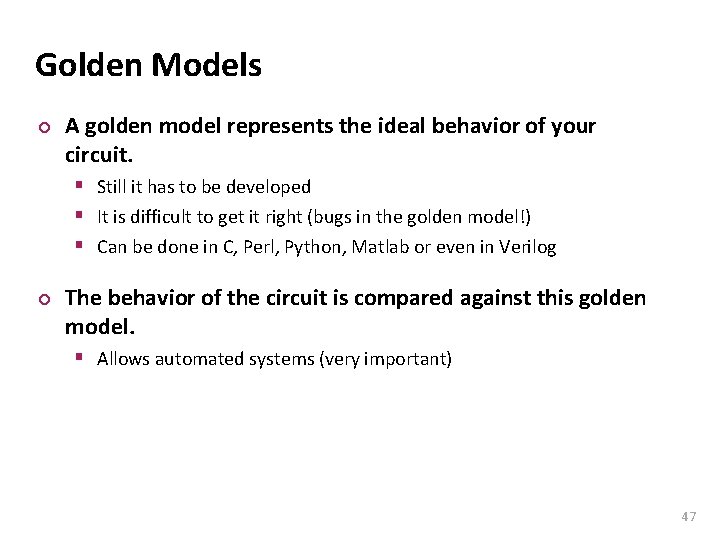 Golden Models

A golden model represents the ideal behavior of your circuit.

Still it has to be developed

It is difficult to get it right (bugs in the golden model!)

Can be done in C, Perl, Python, Matlab or even in Verilog

The behavior of the circuit is compared against this golden model.

Allows automated systems (very important)

47